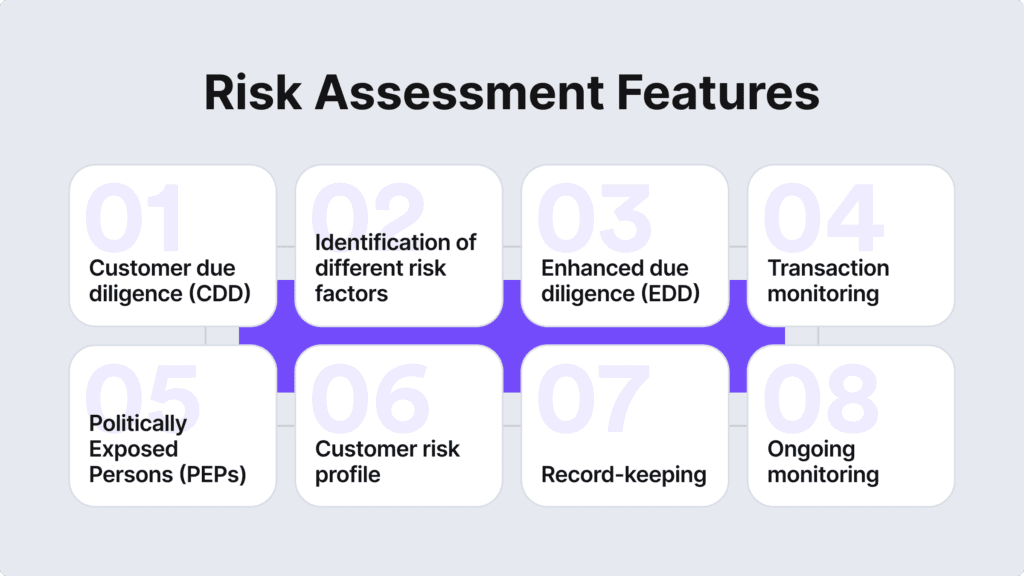 Risk Assessment Features

01
Customer due diligence (CDD)

02
Identification of different risk factors

03
Enhanced due diligence (EDD)

04
Transaction monitoring

05
Politically Exposed Persons (PEPs)

06
Customer risk profile

07
Record-keeping

08
Ongoing monitoring